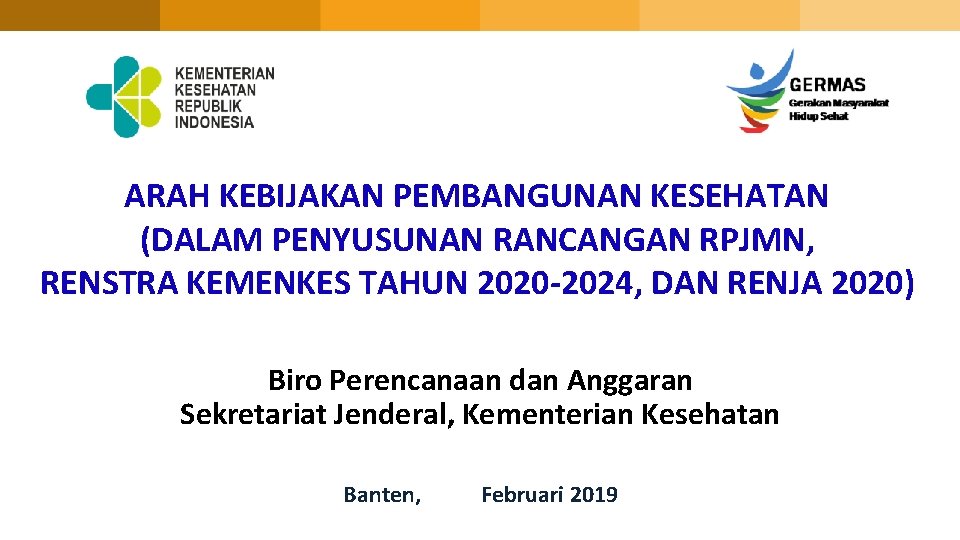 KEMENTERIAN KESEHATAN REPUBLIK INDONESIA

GERMAS
Gerakan Masyarakat Hidup Sehat

ARAH KEBIJAKAN PEMBANGUNAN KESEHATAN (DALAM PENYUSUNAN RANCANGAN RPJMN, RENSTRA KEMENKES TAHUN 2020-2024, DAN RENJA 2020)

Biro Perencanaan dan Anggaran
Sekretariat Jenderal, Kementerian Kesehatan

Banten, Februari 2019